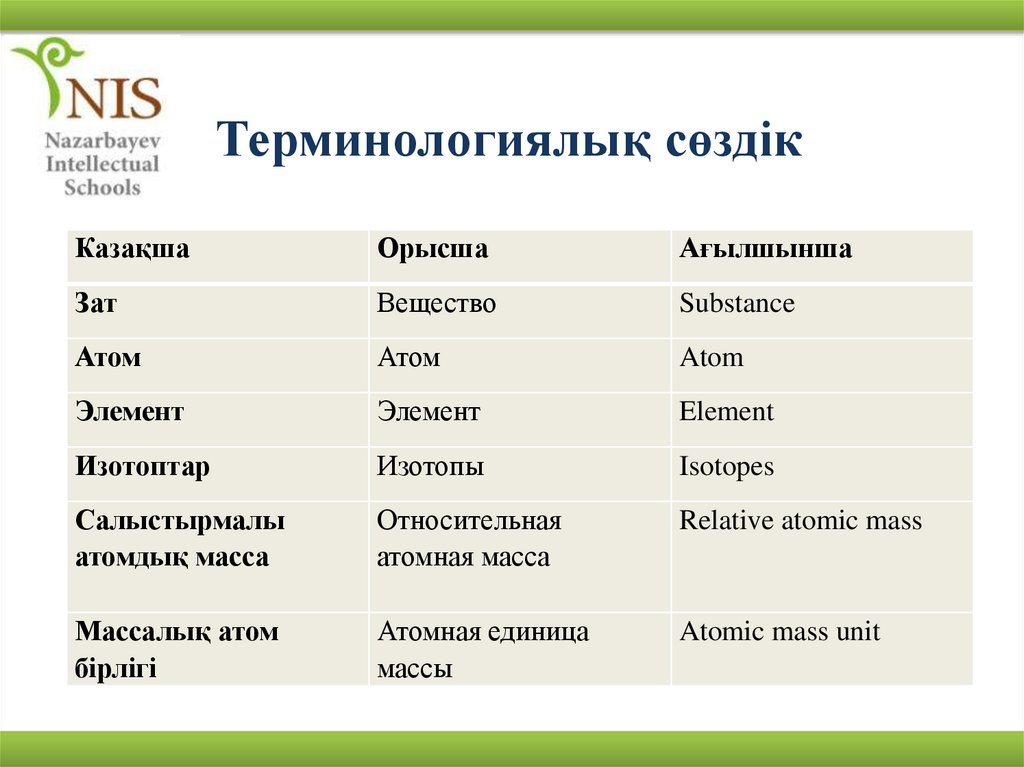 NIS
Nazarbayev Intellectual Schools

Терминологиялық сөздік

| Казақша | Орысша | Ағылшынша |
|---|---|---|
| Зат | Вещество | Substance |
| Атом | Атом | Atom |
| Элемент | Элемент | Element |
| Изотоптар | Изотопы | Isotopes |
| Салыстырмалы атомдық масса | Относительная атомная масса | Relative atomic mass |
| Массалық атом бірлігі | Атомная единица массы | Atomic mass unit |